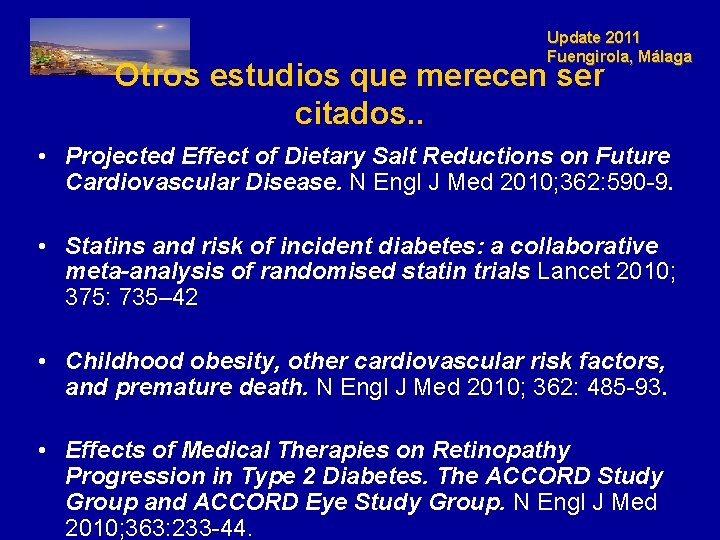 Update 2011
Fuengirola, Málaga

Otros estudios que merecen ser citados..

• Projected Effect of Dietary Salt Reductions on Future Cardiovascular Disease. N Engl J Med 2010;362:590-9.

• Statins and risk of incident diabetes: a collaborative meta-analysis of randomised statin trials Lancet 2010; 375: 735–42

• Childhood obesity, other cardiovascular risk factors, and premature death. N Engl J Med 2010; 362: 485-93.

• Effects of Medical Therapies on Retinopathy Progression in Type 2 Diabetes. The ACCORD Study Group and ACCORD Eye Study Group. N Engl J Med 2010;363:233-44.